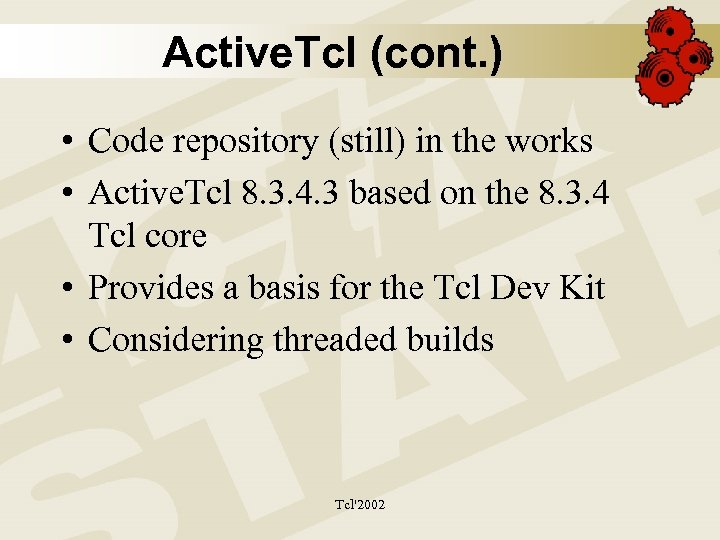 ActiveTcl (cont.)

• Code repository (still) in the works
• ActiveTcl 8.3.4.3 based on the 8.3.4 Tcl core
• Provides a basis for the Tcl Dev Kit
• Considering threaded builds

Tcl'2002